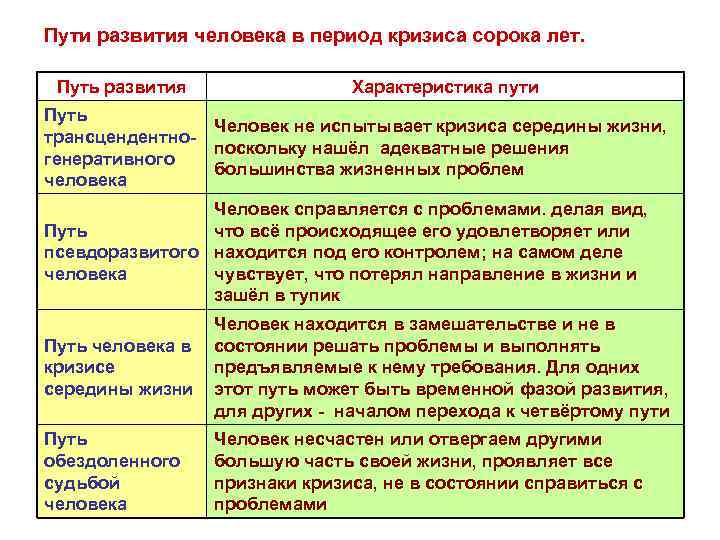 Пути развития человека в период кризиса сорока лет.

| Путь развития | Характеристика пути |
|---|---|
| Путь трансцендентно-генеративного человека | Человек не испытывает кризиса середины жизни, поскольку нашёл адекватные решения большинства жизненных проблем |
| Путь псевдоразвитого человека | Человек справляется с проблемами. делая вид, что всё происходящее его удовлетворяет или находится под его контролем; на самом деле чувствует, что потерял направление в жизни и зашёл в тупик |
| Путь человека в кризисе середины жизни | Человек находится в замешательстве и не в состоянии решать проблемы и выполнять предъявляемые к нему требования. Для одних этот путь может быть временной фазой развития, для других - началом перехода к четвёртому пути |
| Путь обездоленного судьбой человека | Человек несчастен или отвергаем другими большую часть своей жизни, проявляет все признаки кризиса, не в состоянии справиться с проблемами |